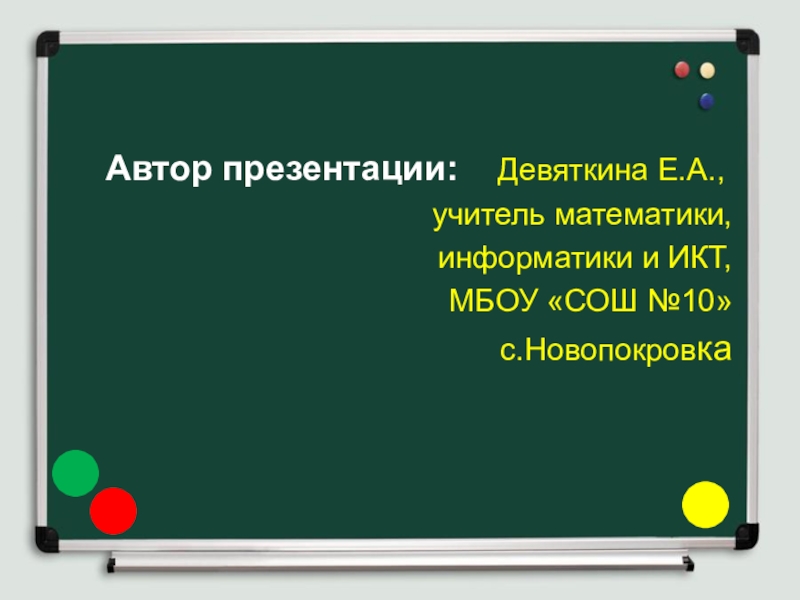 Автор презентации: Девяткина Е.А.,
учитель математики,
информатики и ИКТ,
МБОУ «СОШ №10»
с.Новопокровка